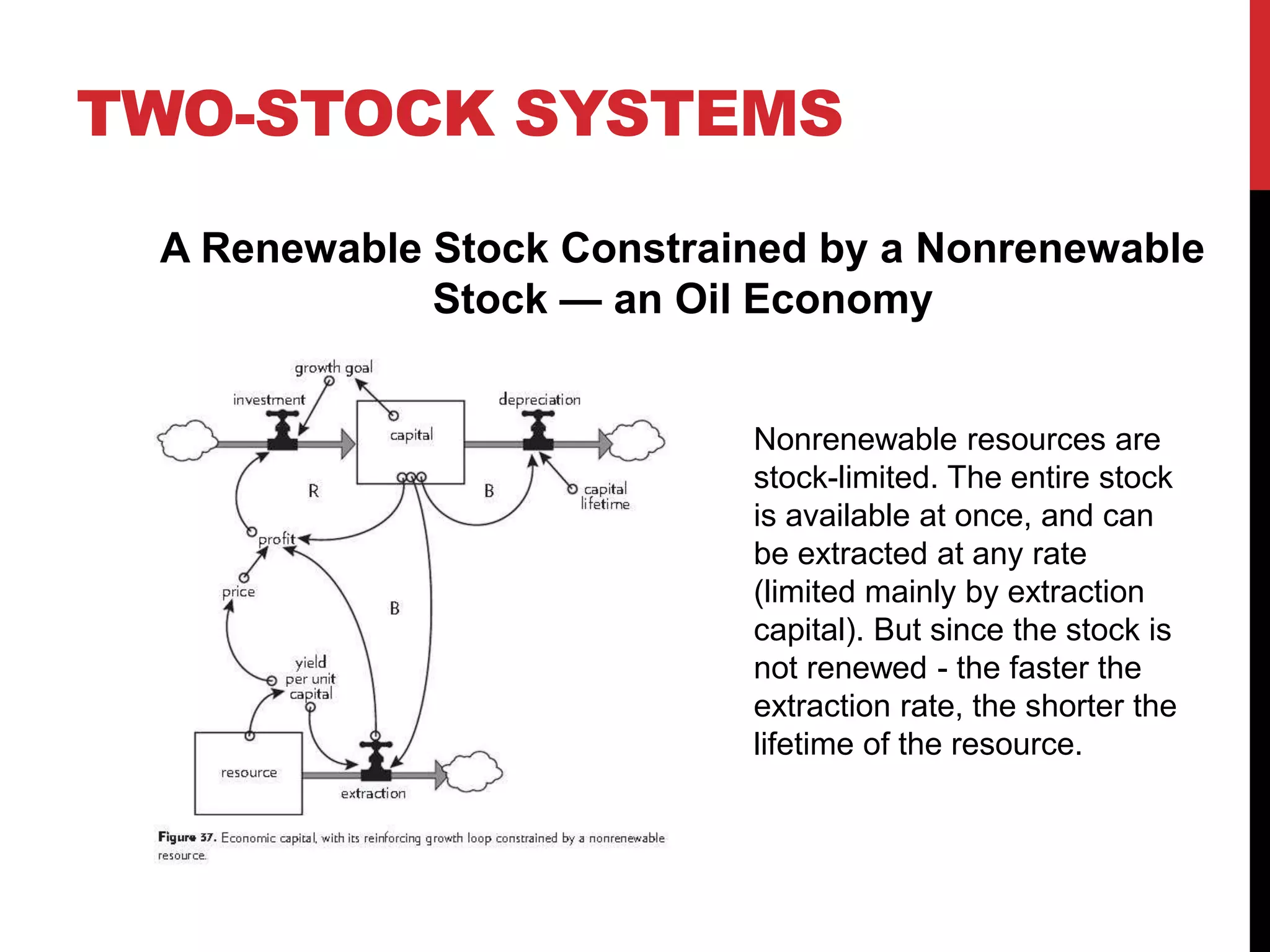 TWO-STOCK SYSTEMS

A Renewable Stock Constrained by a Nonrenewable Stock — an Oil Economy

growth goal

investment

capital

depreciation

R

B

capital lifetime

profit

price

B

yield per unit capital

resource

extraction

Figure 37. Economic capital, with its reinforcing growth loop constrained by a nonrenewable resource.

Nonrenewable resources are stock-limited. The entire stock is available at once, and can be extracted at any rate (limited mainly by extraction capital). But since the stock is not renewed - the faster the extraction rate, the shorter the lifetime of the resource.